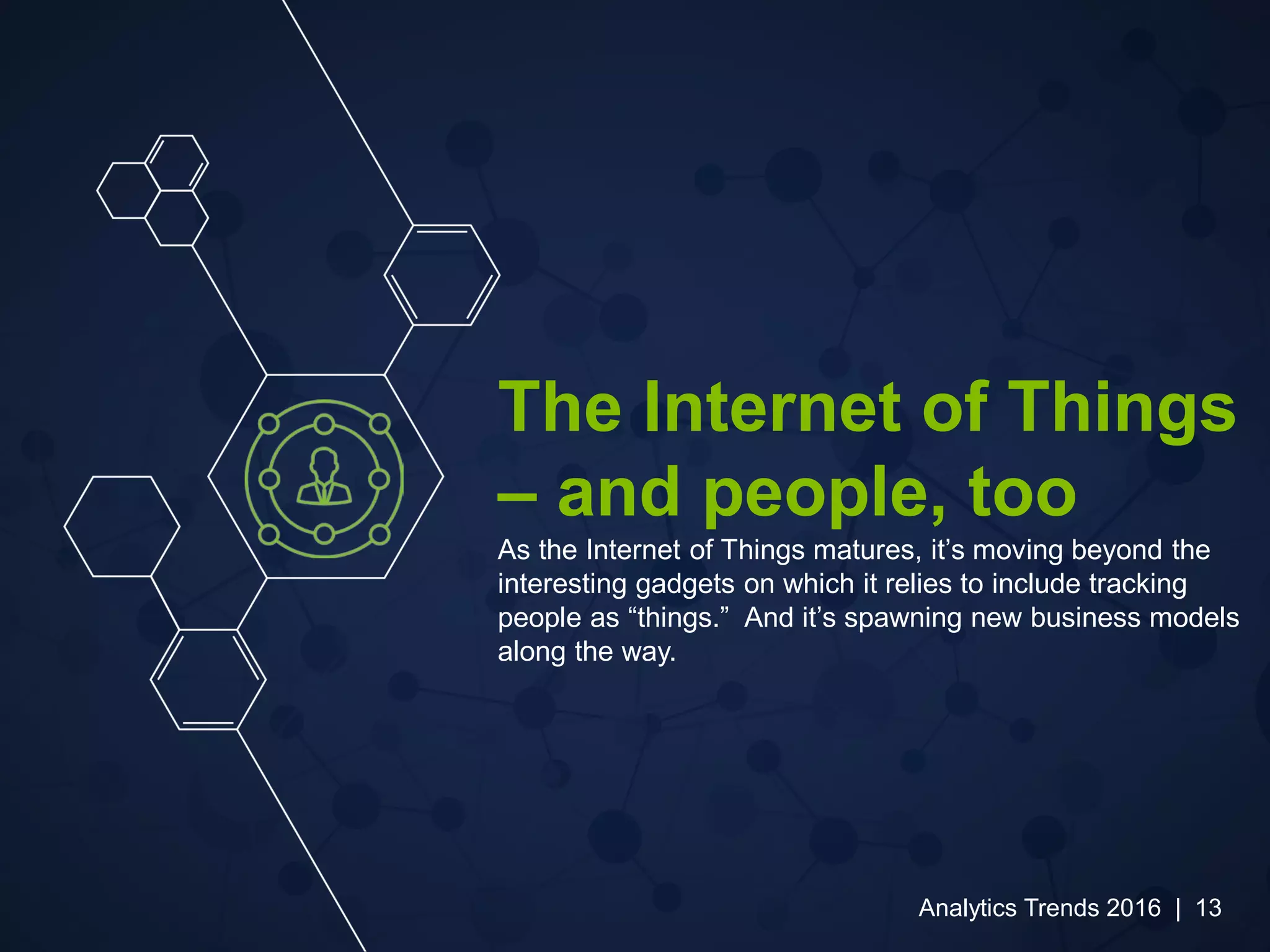 The Internet of Things – and people, too

As the Internet of Things matures, it’s moving beyond the interesting gadgets on which it relies to include tracking people as “things.” And it’s spawning new business models along the way.

Analytics Trends 2016 | 13